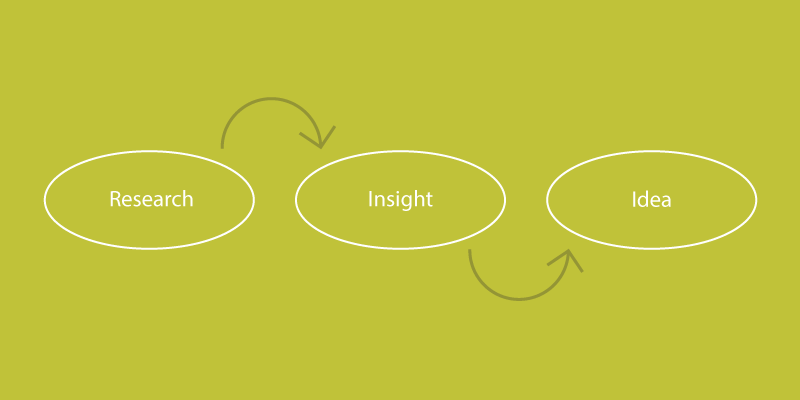 Research

Insight

Idea